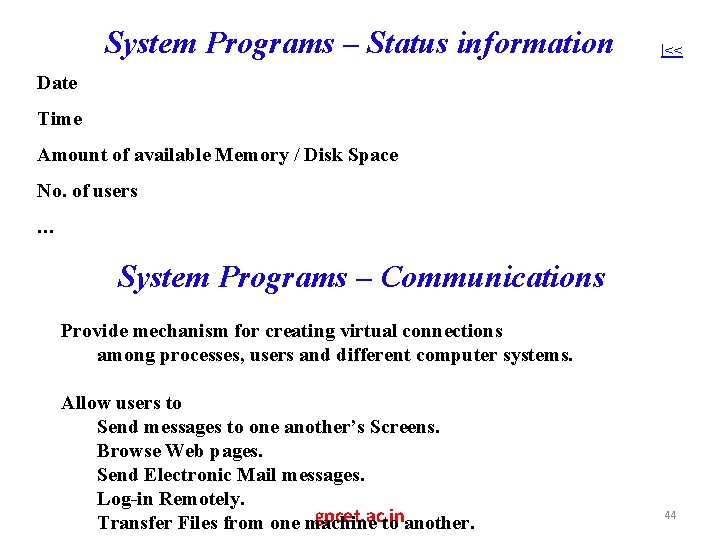 System Programs – Status information

|<<

Date

Time

Amount of available Memory / Disk Space

No. of users

...

System Programs – Communications

Provide mechanism for creating virtual connections among processes, users and different computer systems.

Allow users to
Send messages to one another's Screens.
Browse Web pages.
Send Electronic Mail messages.
Log-in Remotely.
Transfer Files from one machine to another.

gpcet.ac.in

44